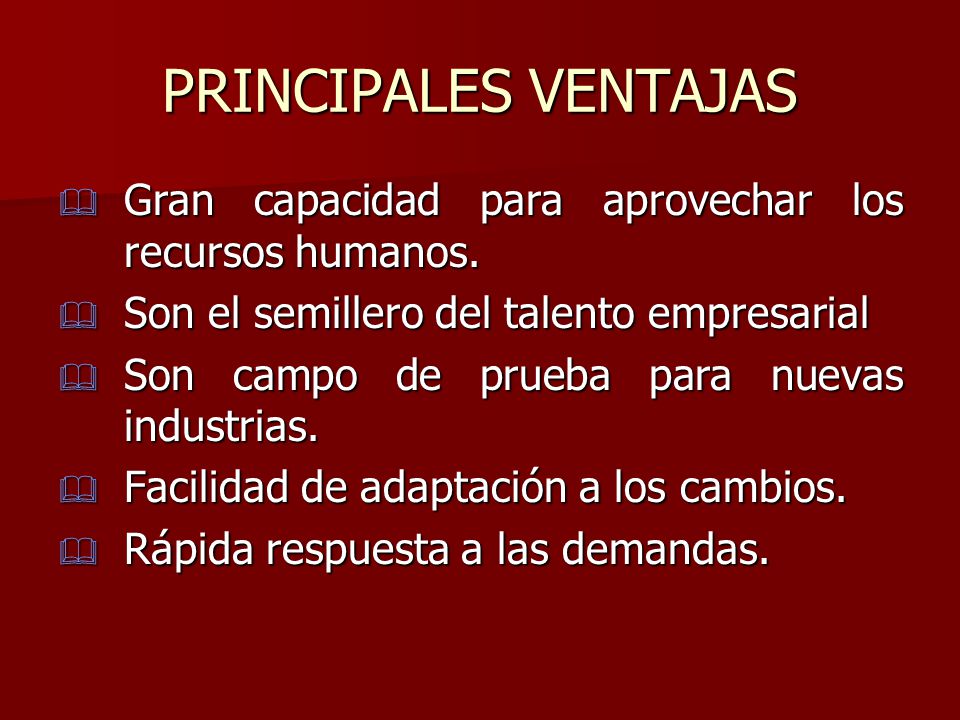 PRINCIPALES VENTAJAS

Gran capacidad para aprovechar los recursos humanos.

Son el semillero del talento empresarial

Son campo de prueba para nuevas industrias.

Facilidad de adaptación a los cambios.

Rápida respuesta a las demandas.